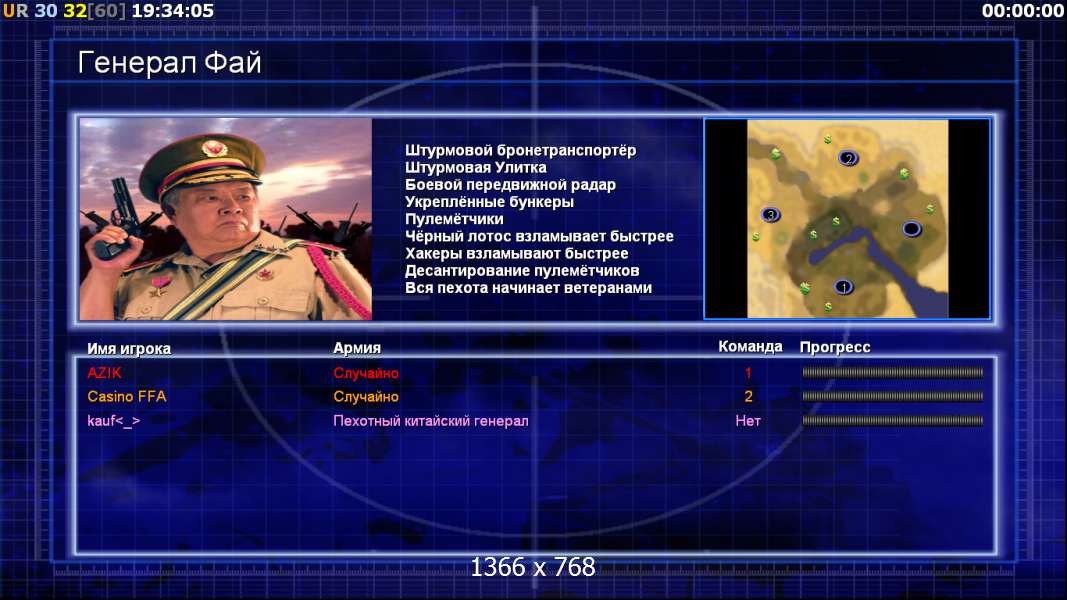 UR 30 32[60] 19:34:05

00:00:00

Генерал Фай

Штурмовой бронетранспортёр
Штурмовая Улитка
Боевой передвижной радар
Укреплённые бункеры
Пулемётчики
Чёрный лотос взламывает быстрее
Хакеры взламывают быстрее
Десантирование пулемётчиков
Вся пехота начинает ветеранами

2
3
1

| Имя игрока | Армия | Команда | Прогресс |
|---|---|---|---|
| AZIK | Случайно | 1 | |
| Casino FFA | Случайно | 2 | |
| kauf<_> | Пехотный китайский генерал | Нет | |

1366 x 768